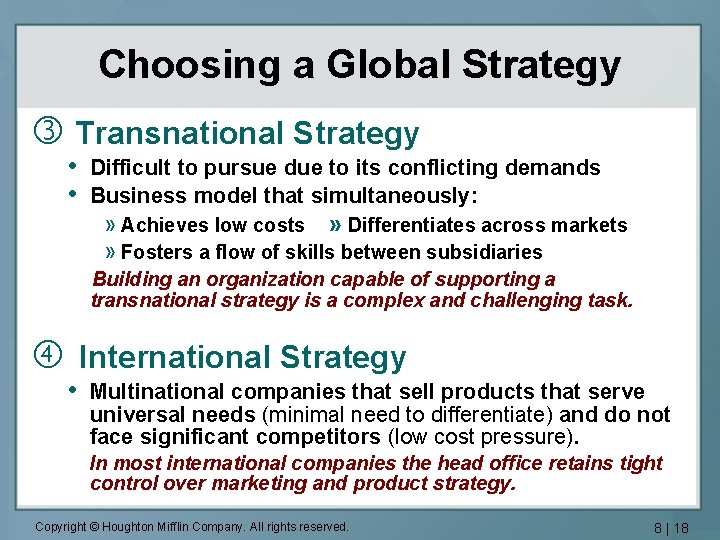 Choosing a Global Strategy

③ Transnational Strategy

• Difficult to pursue due to its conflicting demands
• Business model that simultaneously:
» Achieves low costs » Differentiates across markets
» Fosters a flow of skills between subsidiaries

Building an organization capable of supporting a transnational strategy is a complex and challenging task.

④ International Strategy

• Multinational companies that sell products that serve universal needs (minimal need to differentiate) and do not face significant competitors (low cost pressure).

In most international companies the head office retains tight control over marketing and product strategy.

Copyright © Houghton Mifflin Company. All rights reserved.

8 | 18